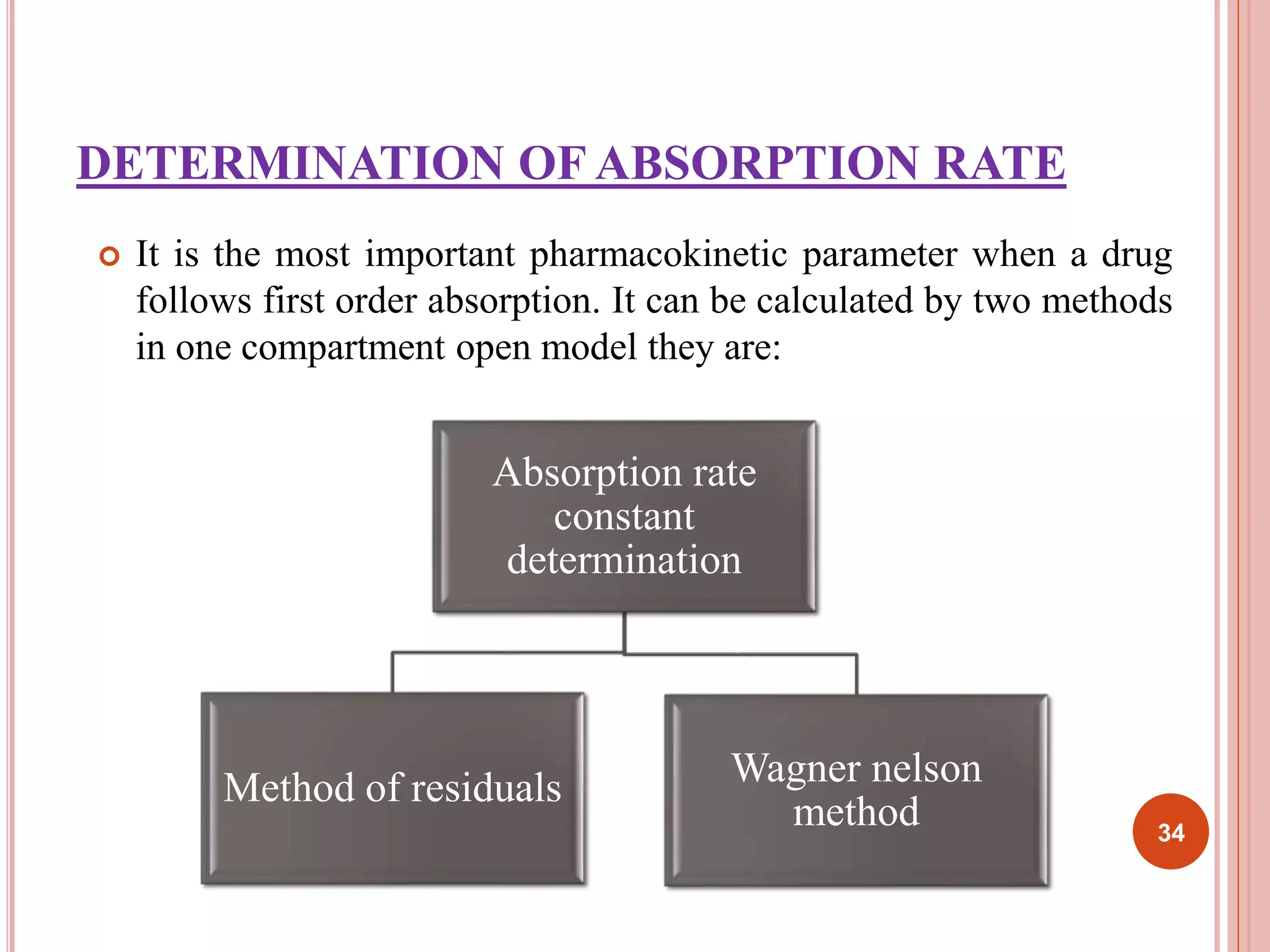 DETERMINATION OF ABSORPTION RATE

It is the most important pharmacokinetic parameter when a drug follows first order absorption. It can be calculated by two methods in one compartment open model they are:

Absorption rate constant determination

Method of residuals

Wagner nelson method

34